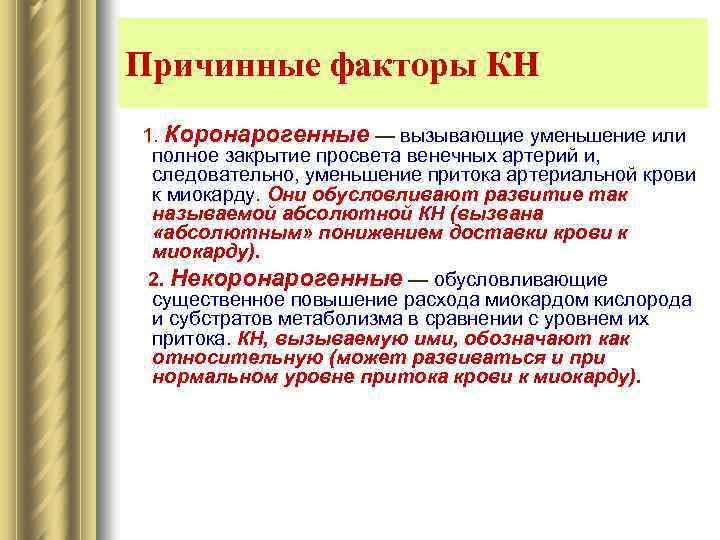 Причинные факторы КН

1. Коронарогенные — вызывающие уменьшение или полное закрытие просвета венечных артерий и, следовательно, уменьшение притока артериальной крови к миокарду. Они обусловливают развитие так называемой абсолютной КН (вызвана «абсолютным» понижением доставки крови к миокарду).

2. Некоронарогенные — обусловливающие существенное повышение расхода миокардом кислорода и субстратов метаболизма в сравнении с уровнем их притока. КН, вызываемую ими, обозначают как относительную (может развиваться и при нормальном уровне притока крови к миокарду).